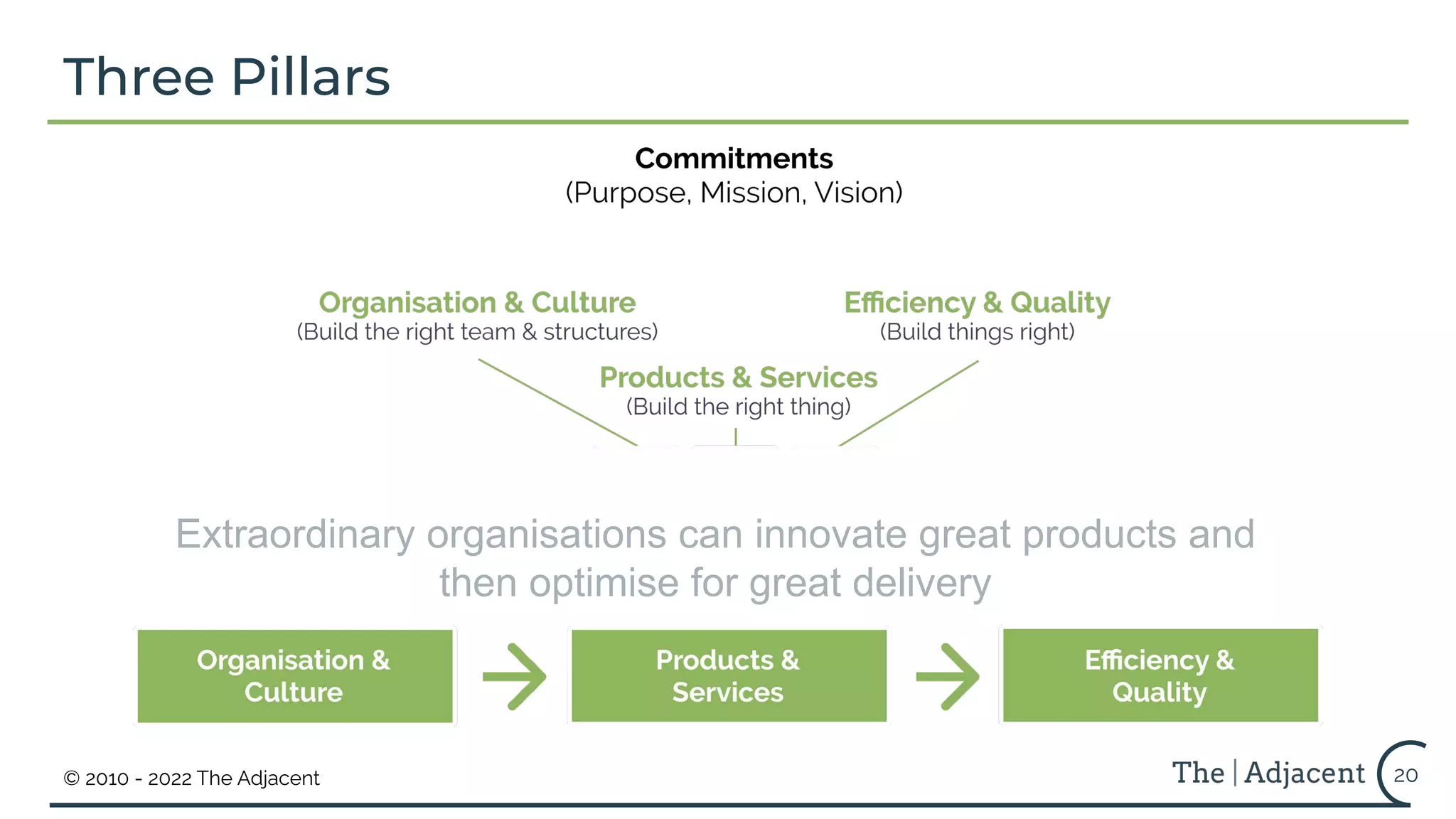 Three Pillars

Commitments
(Purpose, Mission, Vision)

Organisation & Culture
(Build the right team & structures)

Efficiency & Quality
(Build things right)

Products & Services
(Build the right thing)

Extraordinary organisations can innovate great products and then optimise for great delivery

Organisation & Culture

Products & Services

Efficiency & Quality

© 2010 - 2022 The Adjacent

The | Adjacent

20